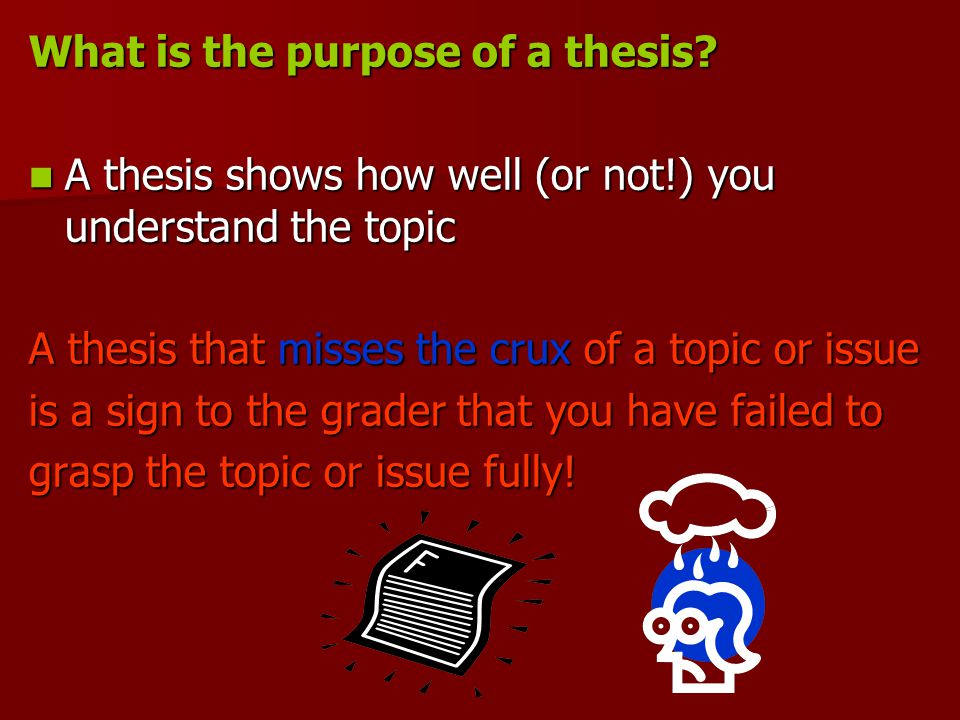 What is the purpose of a thesis?

A thesis shows how well (or not!) you understand the topic

A thesis that misses the crux of a topic or issue is a sign to the grader that you have failed to grasp the topic or issue fully!

F